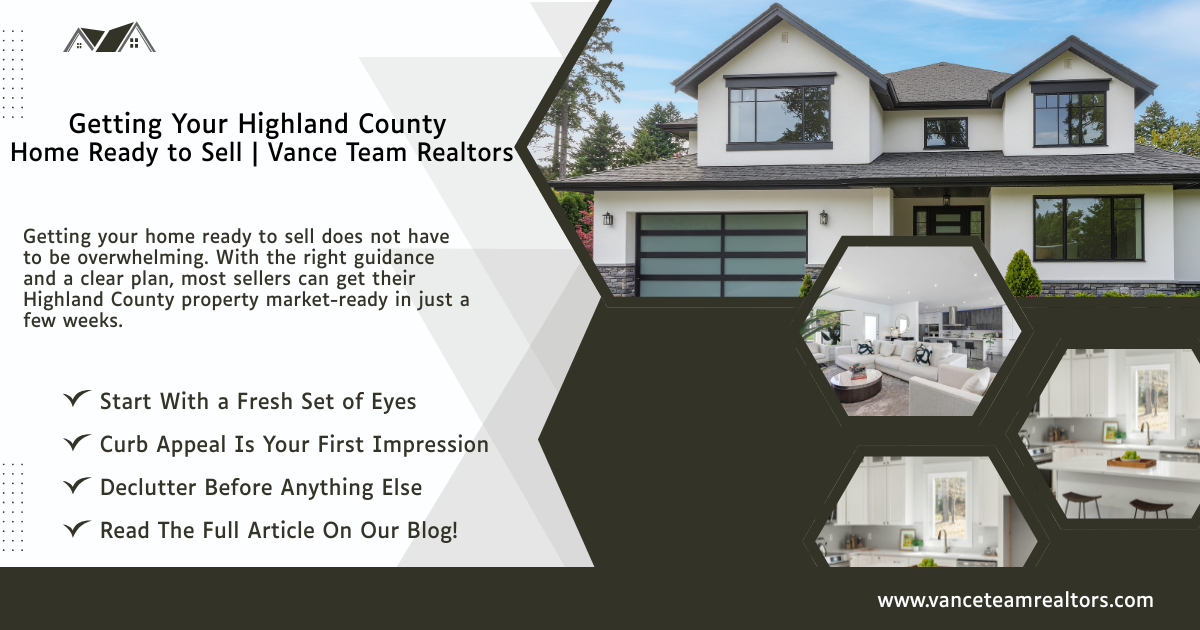 Getting Your Highland County Home Ready to Sell | Vance Team Realtors

Getting your home ready to sell does not have to be overwhelming. With the right guidance and a clear plan, most sellers can get their Highland County property market-ready in just a few weeks.

✓ Start With a Fresh Set of Eyes
✓ Curb Appeal Is Your First Impression
✓ Declutter Before Anything Else
✓ Read The Full Article On Our Blog!

www.vanceteamrealtors.com